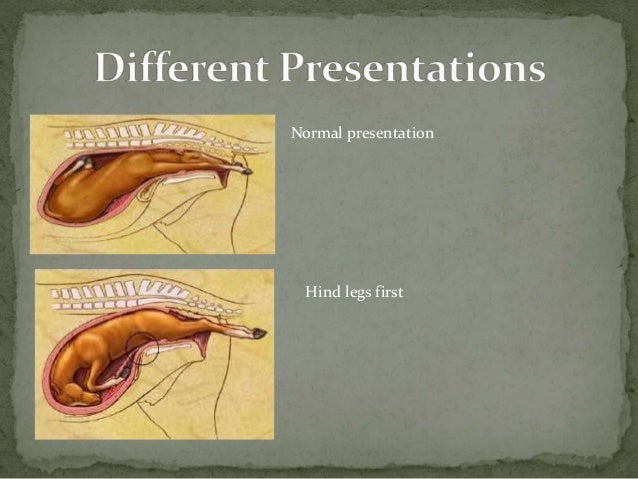 Different Presentations

Normal presentation

Hind legs first